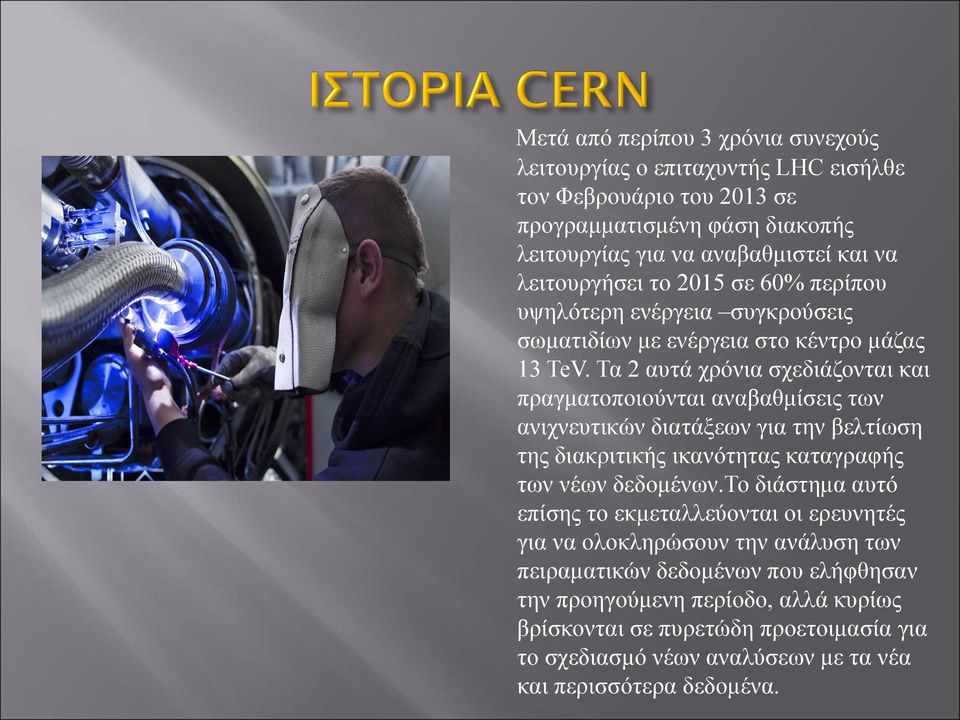 ΙΣΤΟΡΙΑ CERN

Μετά από περίπου 3 χρόνια συνεχούς λειτουργίας ο επιταχυντής LHC εισήλθε τον Φεβρουάριο του 2013 σε προγραμματισμένη φάση διακοπής λειτουργίας για να αναβαθμιστεί και να λειτουργήσει το 2015 σε 60% περίπου υψηλότερη ενέργεια –συγκρούσεις σωματιδίων με ενέργεια στο κέντρο μάζας 13 TeV. Τα 2 αυτά χρόνια σχεδιάζονται και πραγματοποιούνται αναβαθμίσεις των ανιχνευτικών διατάξεων για την βελτίωση της διακριτικής ικανότητας καταγραφής των νέων δεδομένων.Το διάστημα αυτό επίσης το εκμεταλλεύονται οι ερευνητές για να ολοκληρώσουν την ανάλυση των πειραματικών δεδομένων που ελήφθησαν την προηγούμενη περίοδο, αλλά κυρίως βρίσκονται σε πυρετώδη προετοιμασία για το σχεδιασμό νέων αναλύσεων με τα νέα και περισσότερα δεδομένα.